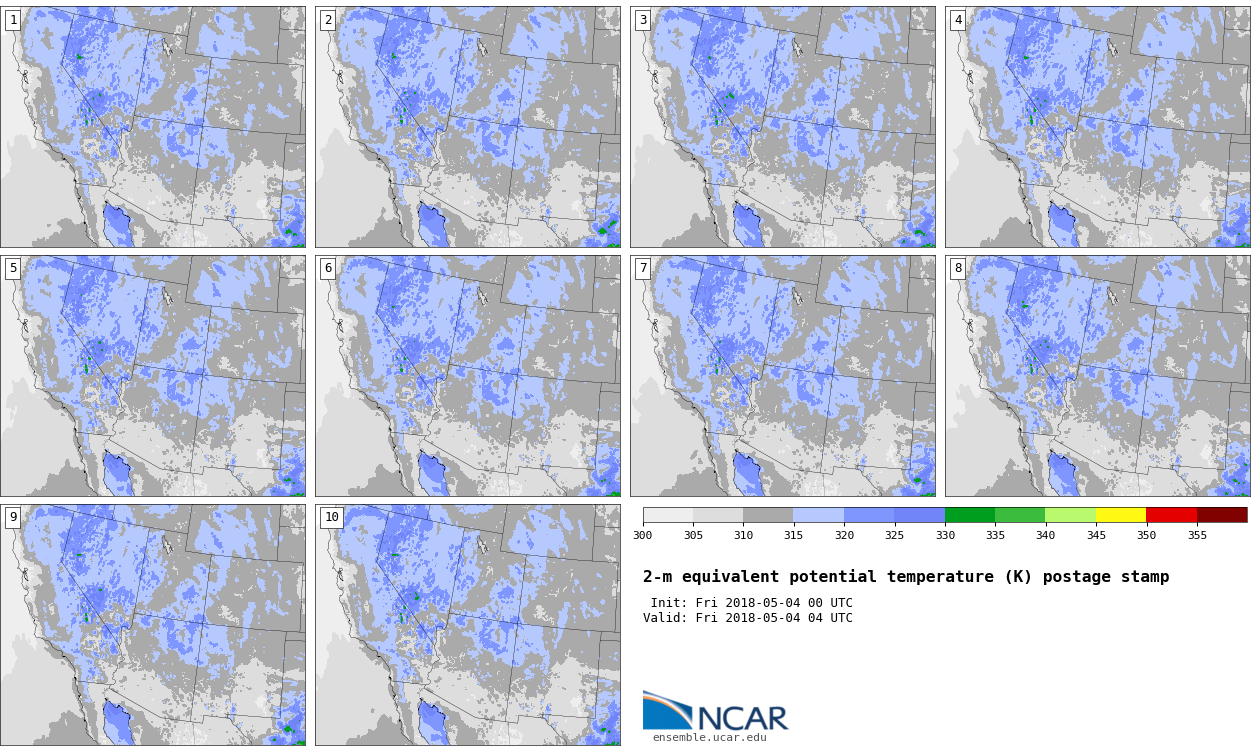 1

2

3

4

5

6

7

8

9

10

300 305 310 315 320 325 330 335 340 345 350 355

2-m equivalent potential temperature (K) postage stamp

Init: Fri 2018-05-04 00 UTC
Valid: Fri 2018-05-04 04 UTC

NCAR
ensemble.ucar.edu